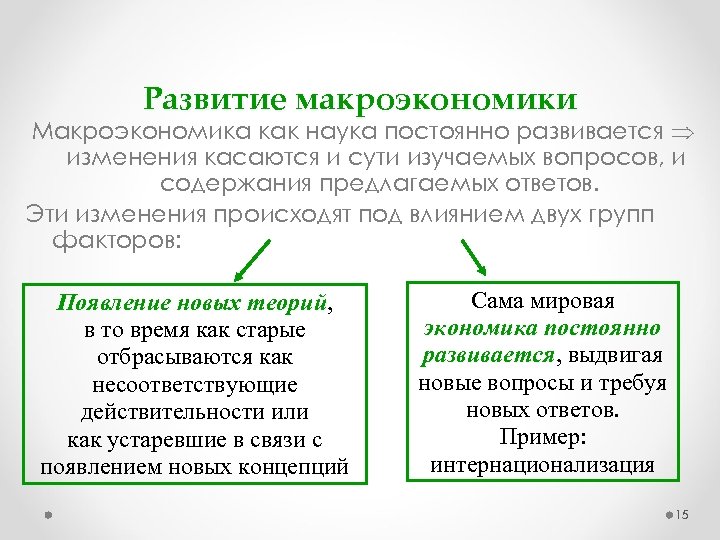 Развитие макроэкономики

Макроэкономика как наука постоянно развивается $\Rightarrow$ изменения касаются и сути изучаемых вопросов, и содержания предлагаемых ответов.

Эти изменения происходят под влиянием двух групп факторов:

Появление новых теорий, в то время как старые отбрасываются как несоответствующие действительности или как устаревшие в связи с появлением новых концепций

Сама мировая экономика постоянно развивается, выдвигая новые вопросы и требуя новых ответов. Пример: интернационализация

15